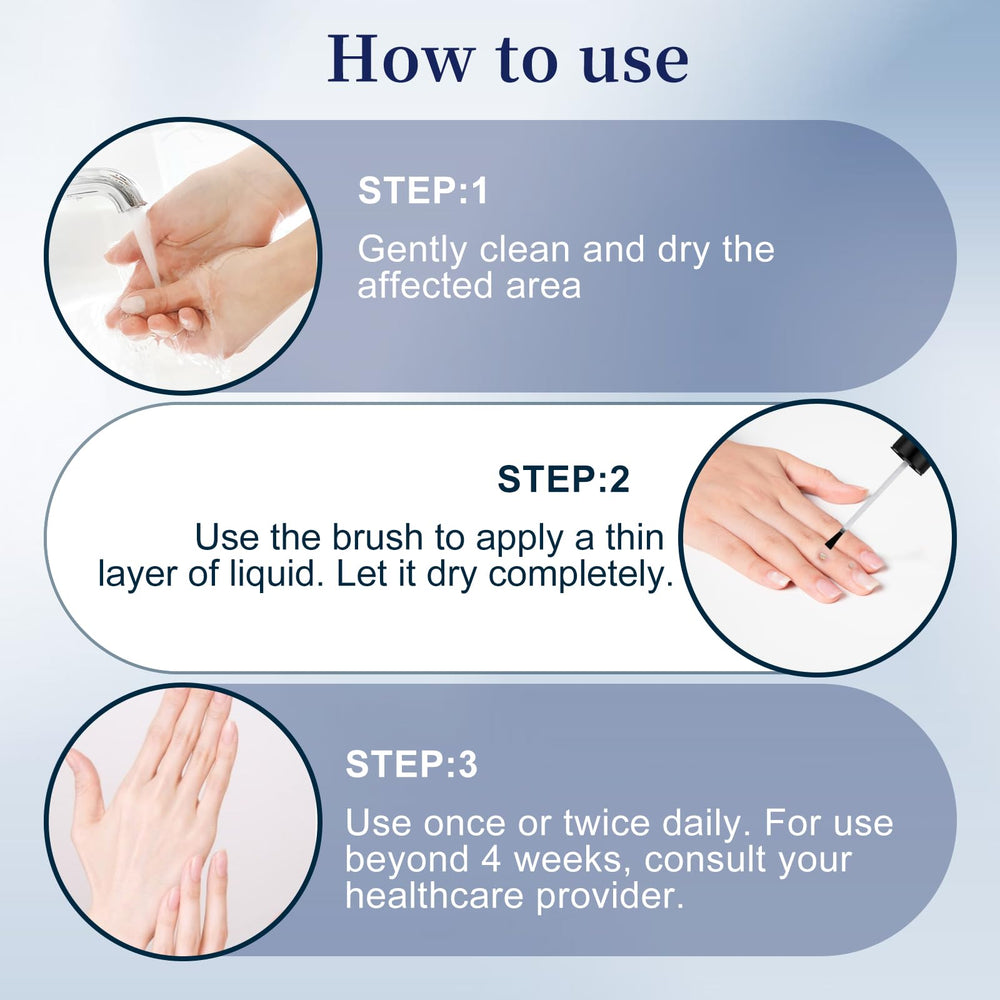 How to use

STEP:1

Gently clean and dry the affected area

STEP:2

Use the brush to apply a thin layer of liquid. Let it dry completely.

STEP:3

Use once or twice daily. For use beyond 4 weeks, consult your healthcare provider.